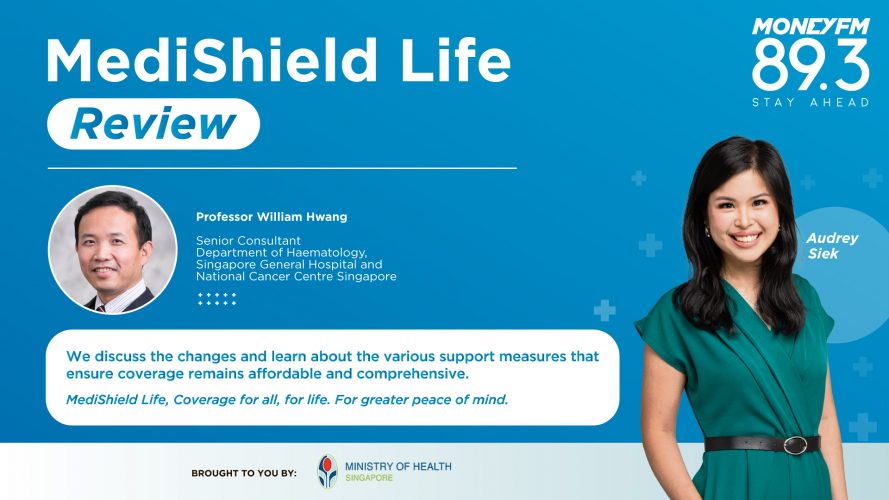 MediShield Life
Review

MONEYFM
89.3
STAY AHEAD

Professor William Hwang

Senior Consultant
Department of Haematology,
Singapore General Hospital and
National Cancer Centre Singapore

Audrey Siek

We discuss the changes and learn about the various support measures that ensure coverage remains affordable and comprehensive.

MediShield Life, Coverage for all, for life. For greater peace of mind.

BROUGHT TO YOU BY: MINISTRY OF HEALTH SINGAPORE